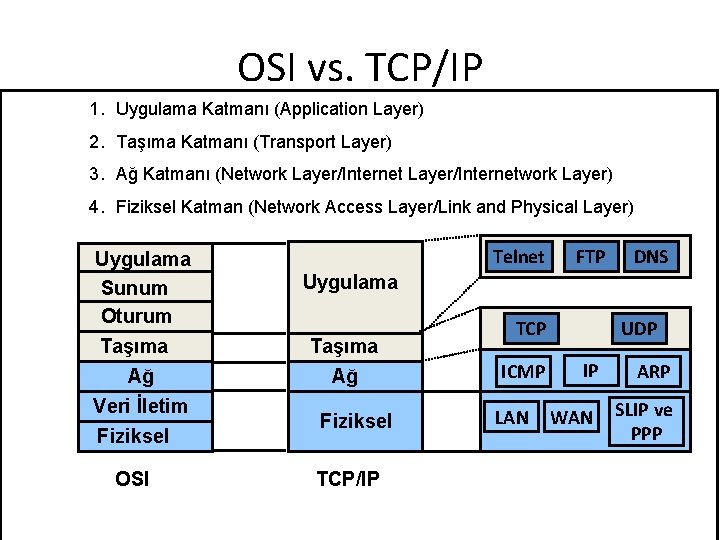 OSI vs. TCP/IP

1. Uygulama Katmanı (Application Layer)
2. Taşıma Katmanı (Transport Layer)
3. Ağ Katmanı (Network Layer/Internet Layer/Internetwork Layer)
4. Fiziksel Katman (Network Access Layer/Link and Physical Layer)

Uygulama
Sunum
Oturum
Taşıma
Ağ
Veri İletim
Fiziksel

OSI

Uygulama
Taşıma
Ağ
Fiziksel

TCP/IP

Telnet
FTP
DNS
TCP
UDP
ICMP
IP
ARP
LAN
WAN
SLIP ve PPP